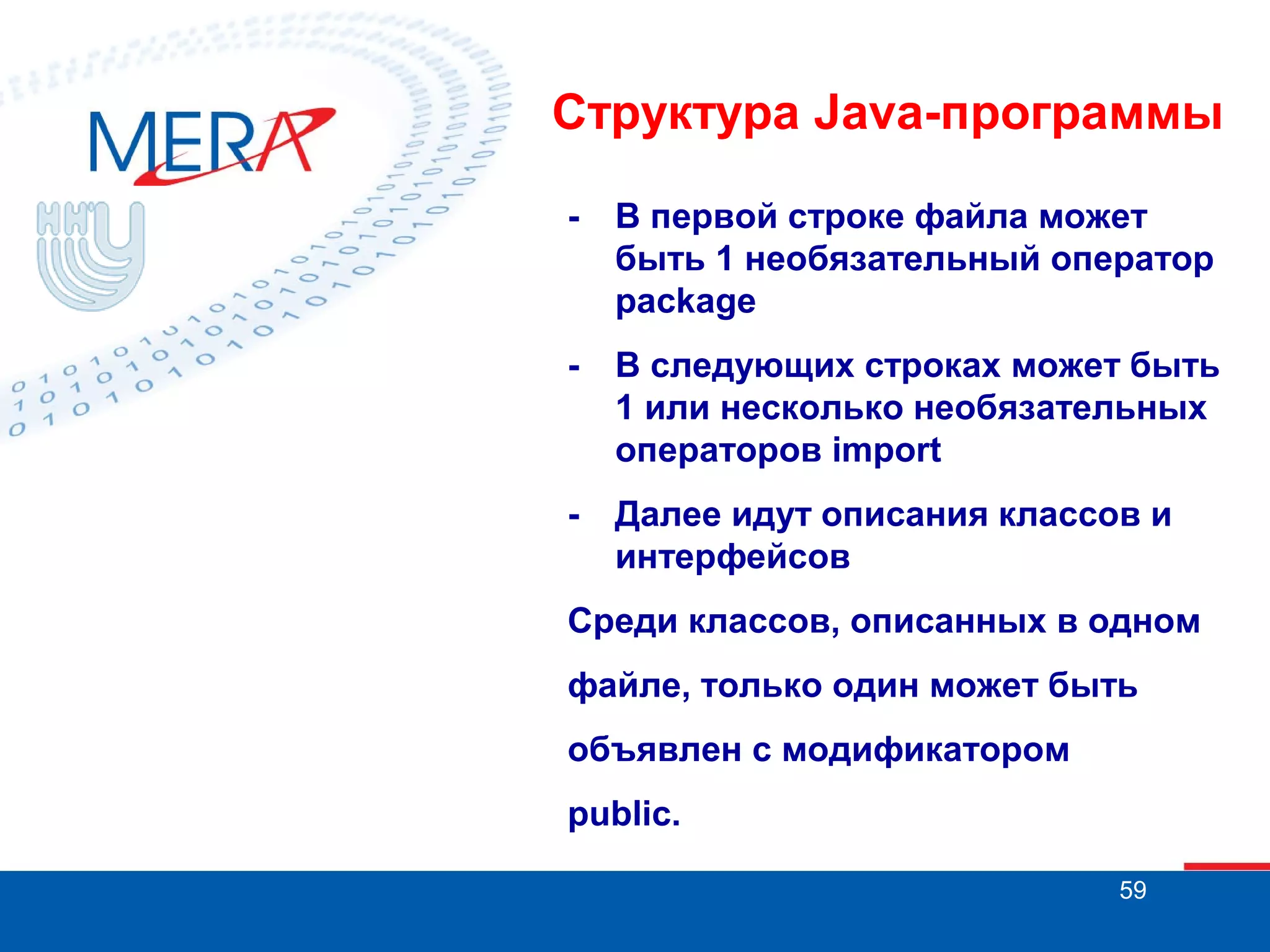 MERA

ННГУ

Структура Java-программы

- В первой строке файла может быть 1 необязательный оператор package

- В следующих строках может быть 1 или несколько необязательных операторов import

- Далее идут описания классов и интерфейсов

Среди классов, описанных в одном файле, только один может быть объявлен с модификатором public.

59